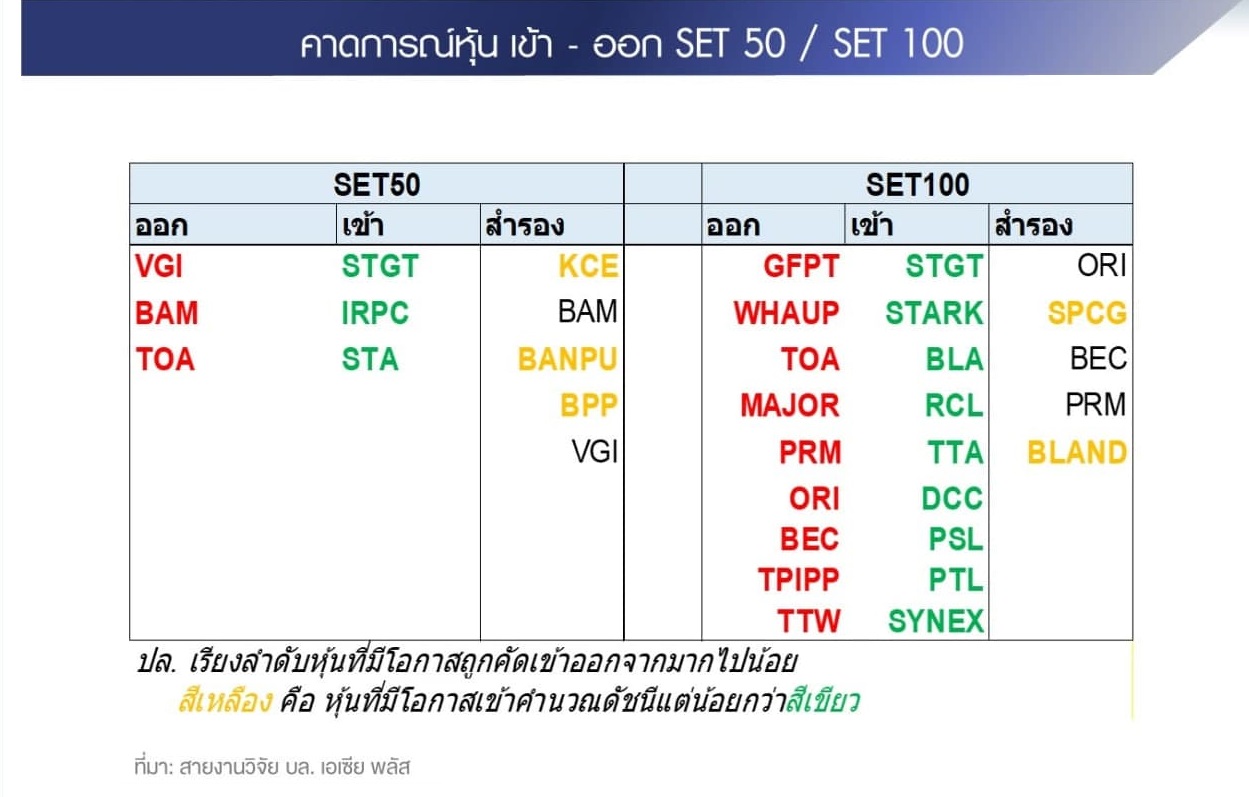 คาดการณ์หุ้น เข้า - ออก SET 50 / SET 100

| SET50 | | | | SET100 | | |
|---|---|---|---|---|---|---|
| ออก | เข้า | สำรอง | | ออก | เข้า | สำรอง |
| VGI | STGT | KCE | | GFPT | STGT | ORI |
| BAM | IRPC | BAM | | WHAUP | STARK | SPCG |
| TOA | STA | BANPU | | TOA | BLA | BEC |
| | | BPP | | MAJOR | RCL | PRM |
| | | VGI | | PRM | TTA | BLAND |
| | | | | ORI | DCC | |
| | | | | BEC | PSL | |
| | | | | TPIPP | PTL | |
| | | | | TTW | SYNEX | |

ปล. เรียงลำดับหุ้นที่มีโอกาสถูกคัดเข้าออกจากมากไปน้อย
สีเหลือง คือ หุ้นที่มีโอกาสเข้าคำนวณดัชนีแต่น้อยกว่าสีเขียว

ที่มา: สายงานวิจัย บล. เอเซีย พลัส